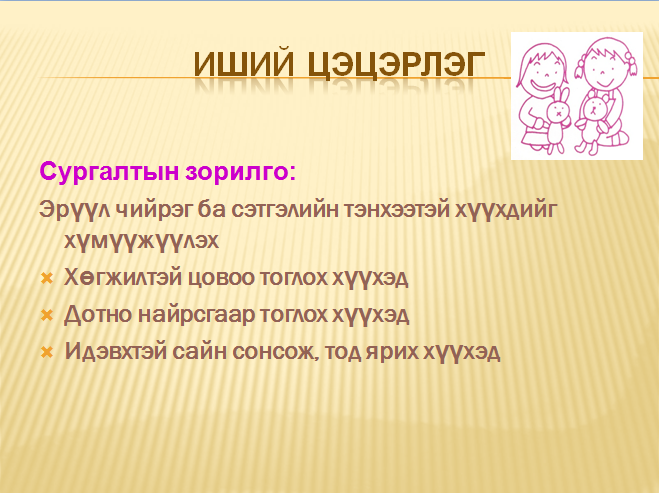 ИШИЙ ЦЭЦЭРЛЭГ

Сургалтын зорилго:

Эрүүл чийрэг ба сэтгэлийн тэнхээтэй хүүхдийг хүмүүжүүлэх

Хөгжилтэй цовоо тоглох хүүхэд

Дотно найрсгаар тоглох хүүхэд

Идэвхтэй сайн сонсож, тод ярих хүүхэд